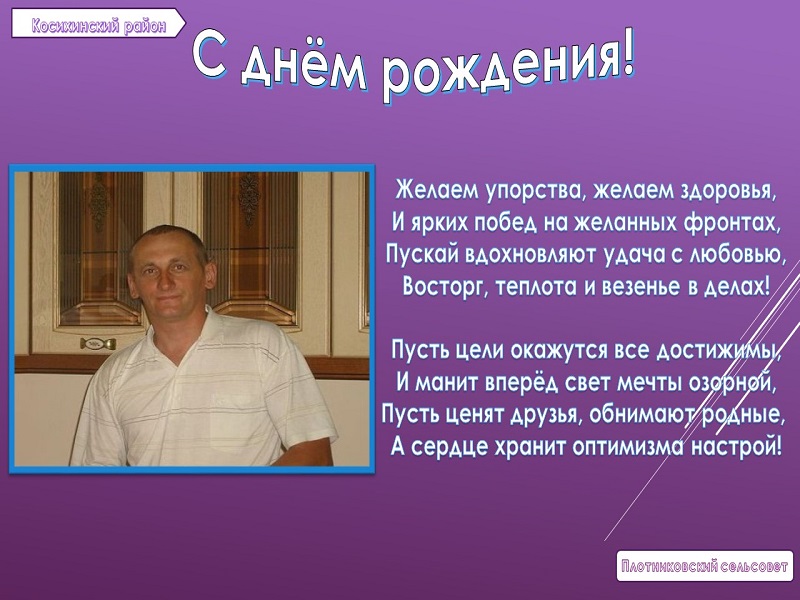 Косихинский район

С днём рождения!

Желаем упорства, желаем здоровья,
И ярких побед на желанных фронтах,
Пускай вдохновляют удача с любовью,
Восторг, теплота и везенье в делах!

Пусть цели окажутся все достижимы,
И манит вперёд свет мечты озорной,
Пусть ценят друзья, обнимают родные,
А сердце хранит оптимизма настрой!

Плотниковский сельсовет